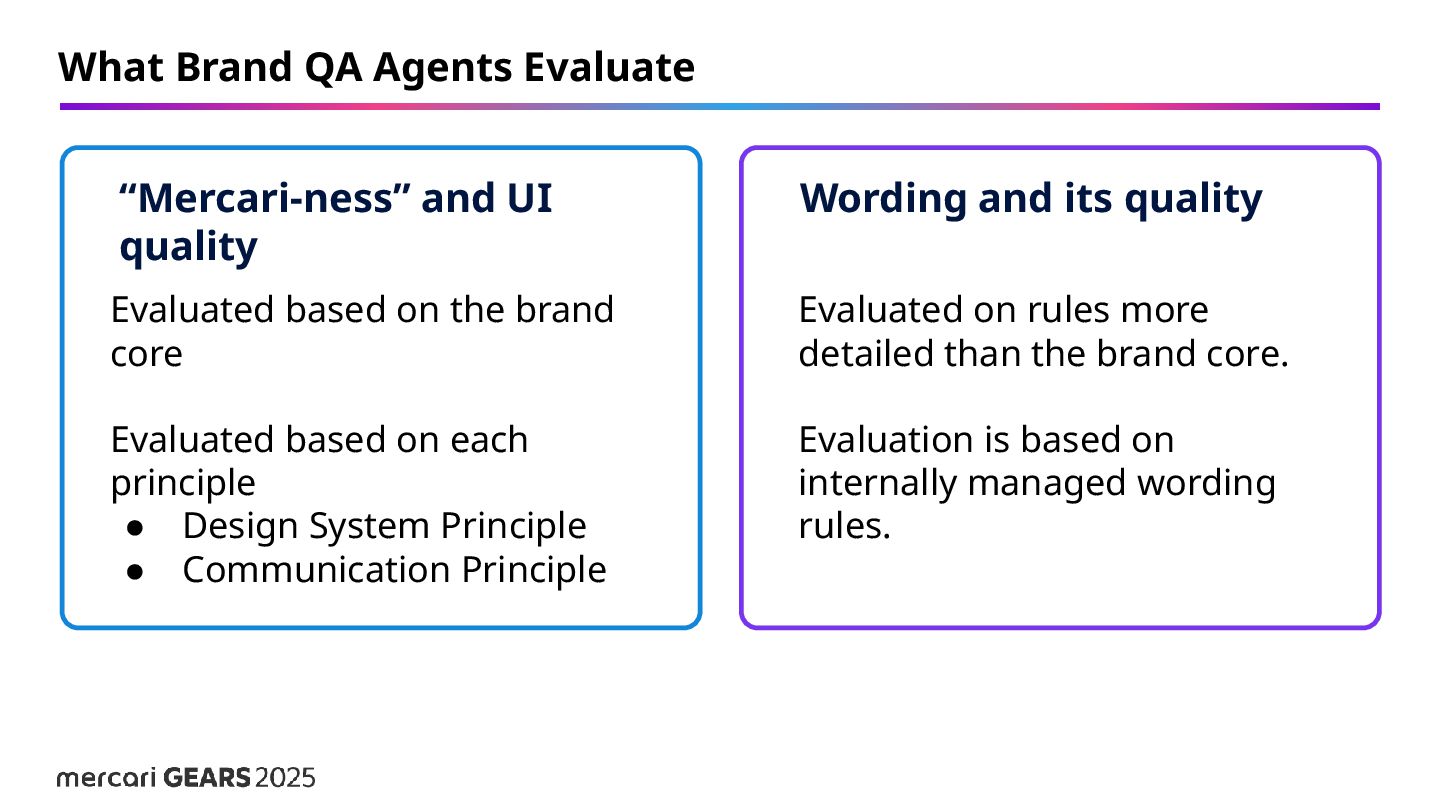 What Brand QA Agents Evaluate

“Mercari-ness” and UI quality

Evaluated based on the brand core

Evaluated based on each principle
● Design System Principle
● Communication Principle

Wording and its quality

Evaluated on rules more detailed than the brand core.

Evaluation is based on internally managed wording rules.

mercari GEARS 2025